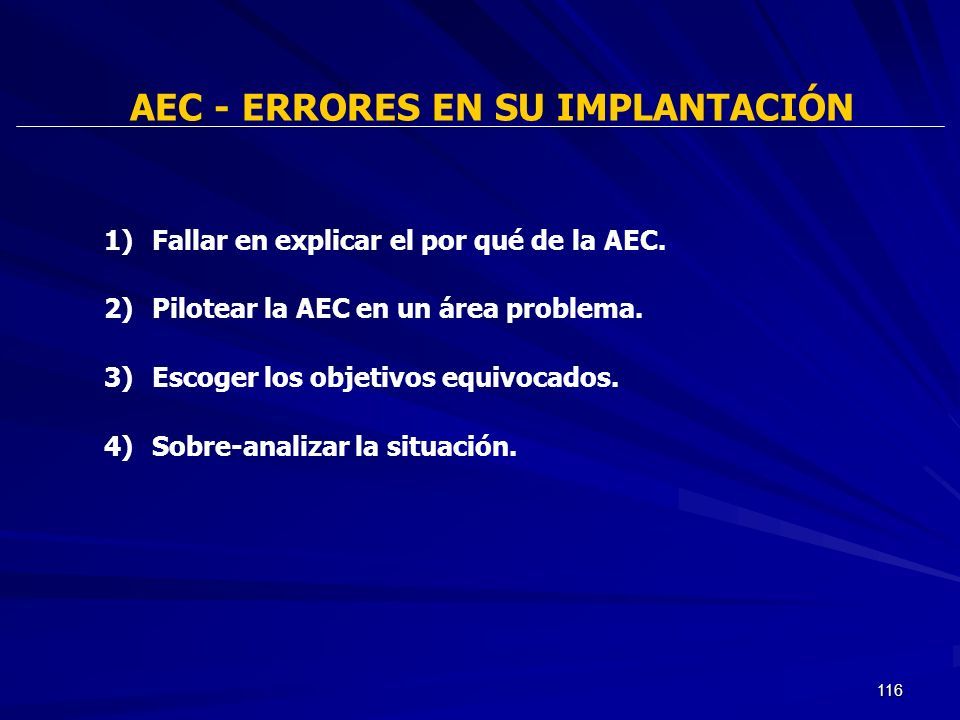 AEC - ERRORES EN SU IMPLANTACIÓN

1) Fallar en explicar el por qué de la AEC.

2) Pilotear la AEC en un área problema.

3) Escoger los objetivos equivocados.

4) Sobre-analizar la situación.

116